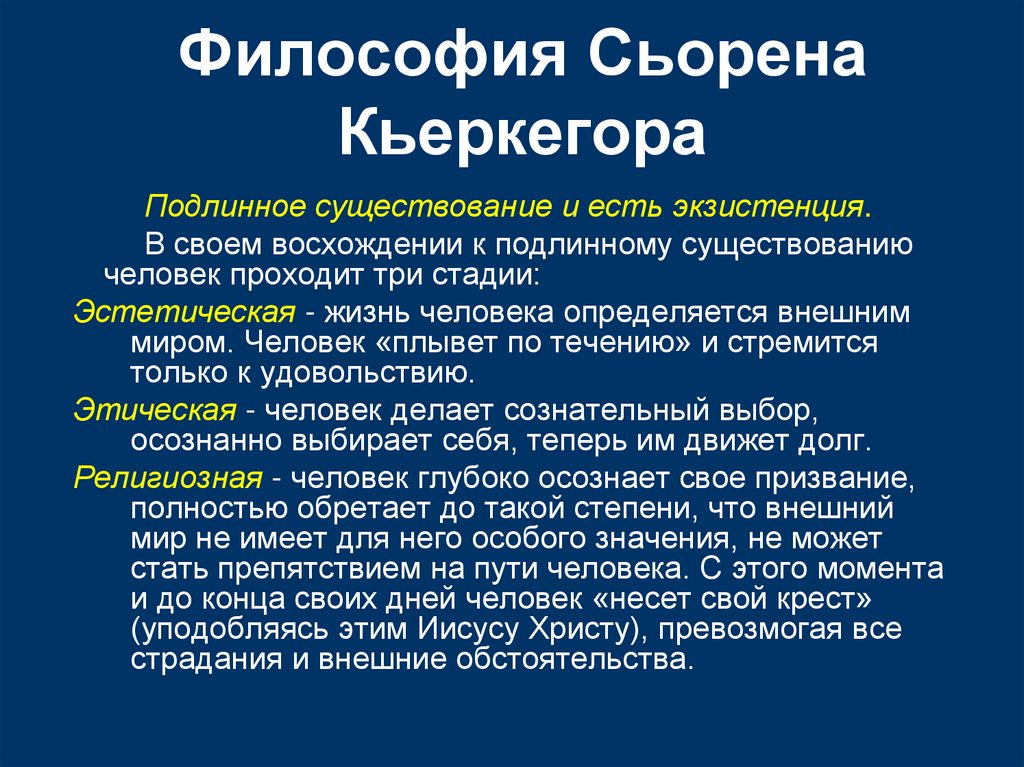 Философия Сьорена Кьеркегора

Подлинное существование и есть экзистенция.

В своем восхождении к подлинному существованию человек проходит три стадии:

Эстетическая - жизнь человека определяется внешним миром. Человек «плывет по течению» и стремится только к удовольствию.

Этическая - человек делает сознательный выбор, осознанно выбирает себя, теперь им движет долг.

Религиозная - человек глубоко осознает свое призвание, полностью обретает до такой степени, что внешний мир не имеет для него особого значения, не может стать препятствием на пути человека. С этого момента и до конца своих дней человек «несет свой крест» (уподобляясь этим Иисусу Христу), превозмогая все страдания и внешние обстоятельства.